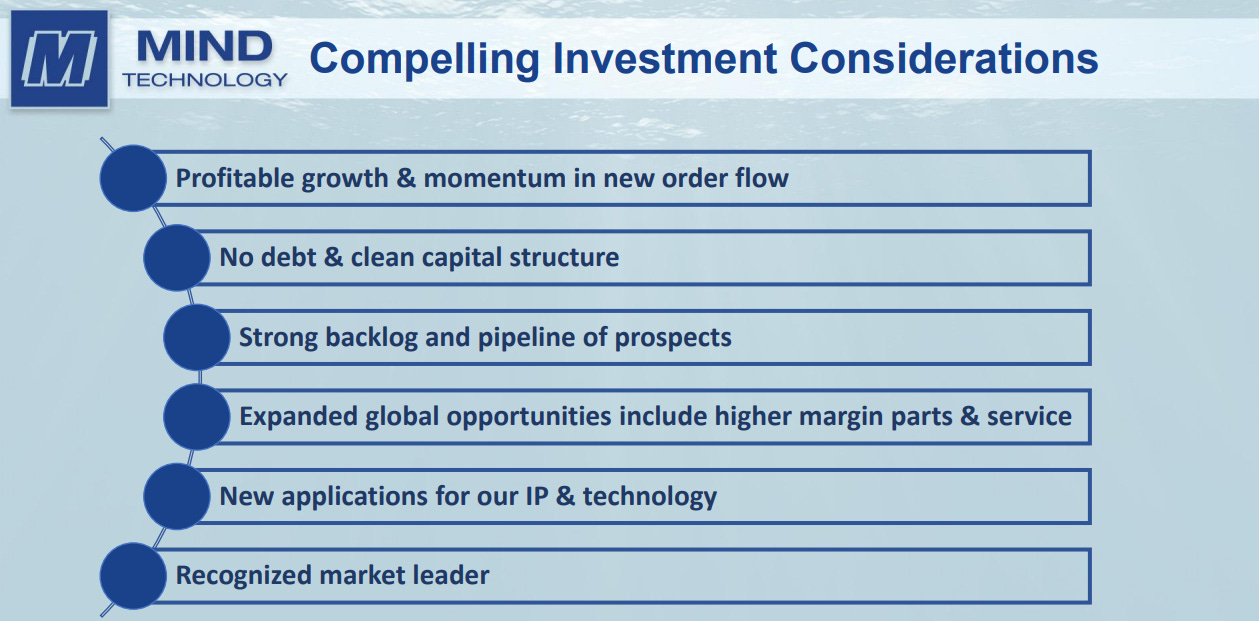 M MIND TECHNOLOGY

Compelling Investment Considerations

Profitable growth & momentum in new order flow

No debt & clean capital structure

Strong backlog and pipeline of prospects

Expanded global opportunities include higher margin parts & service

New applications for our IP & technology

Recognized market leader